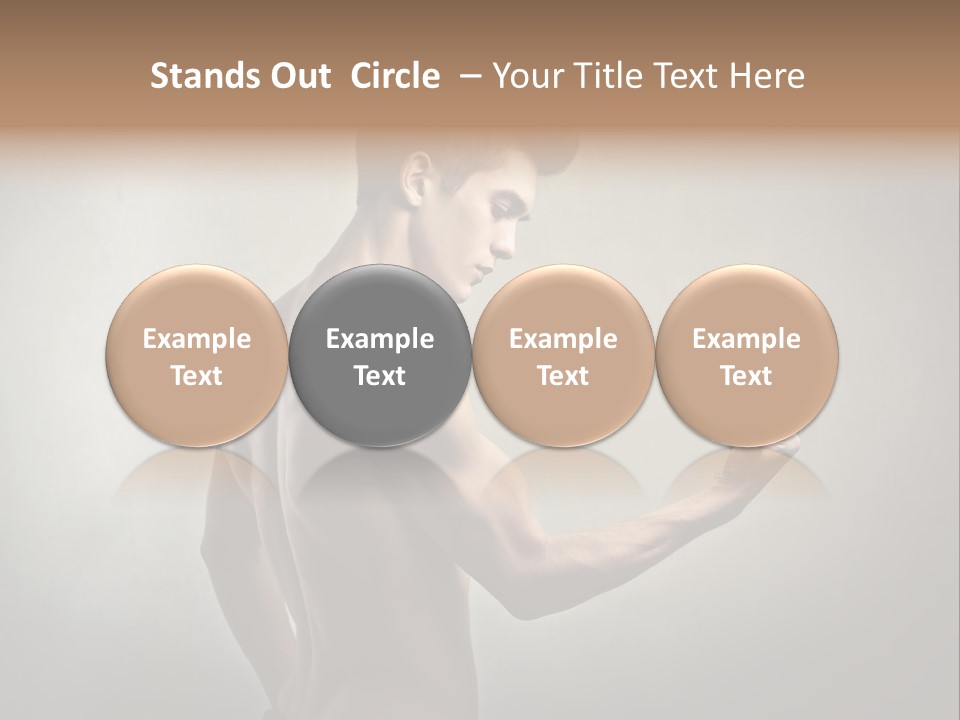 Stands Out Circle – Your Title Text Here

Example Text

Example Text

Example Text

Example Text